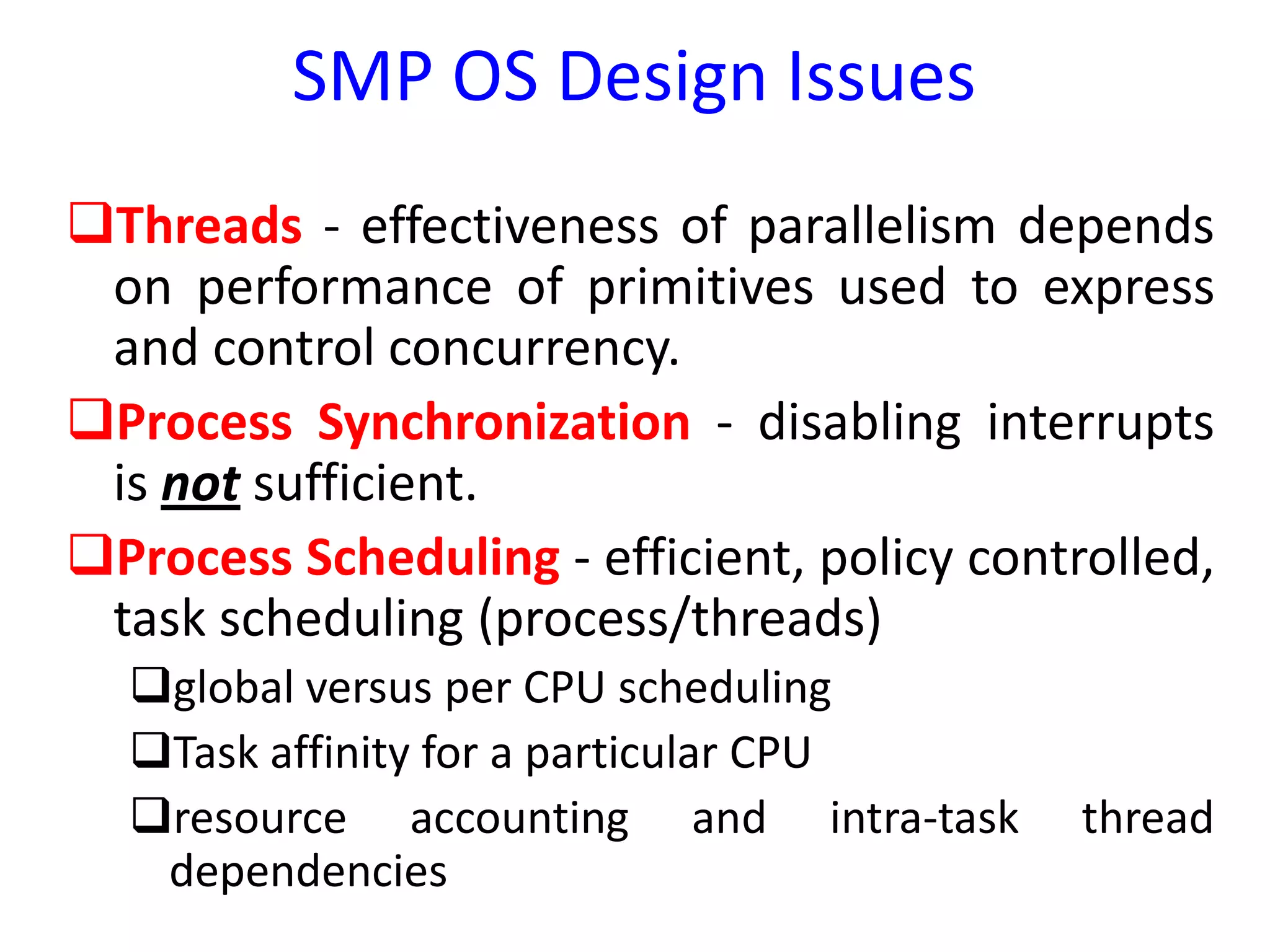 SMP OS Design Issues

❑Threads - effectiveness of parallelism depends on performance of primitives used to express and control concurrency.

❑Process Synchronization - disabling interrupts is not sufficient.

❑Process Scheduling - efficient, policy controlled, task scheduling (process/threads)

❑global versus per CPU scheduling

❑Task affinity for a particular CPU

❑resource accounting and intra-task thread dependencies